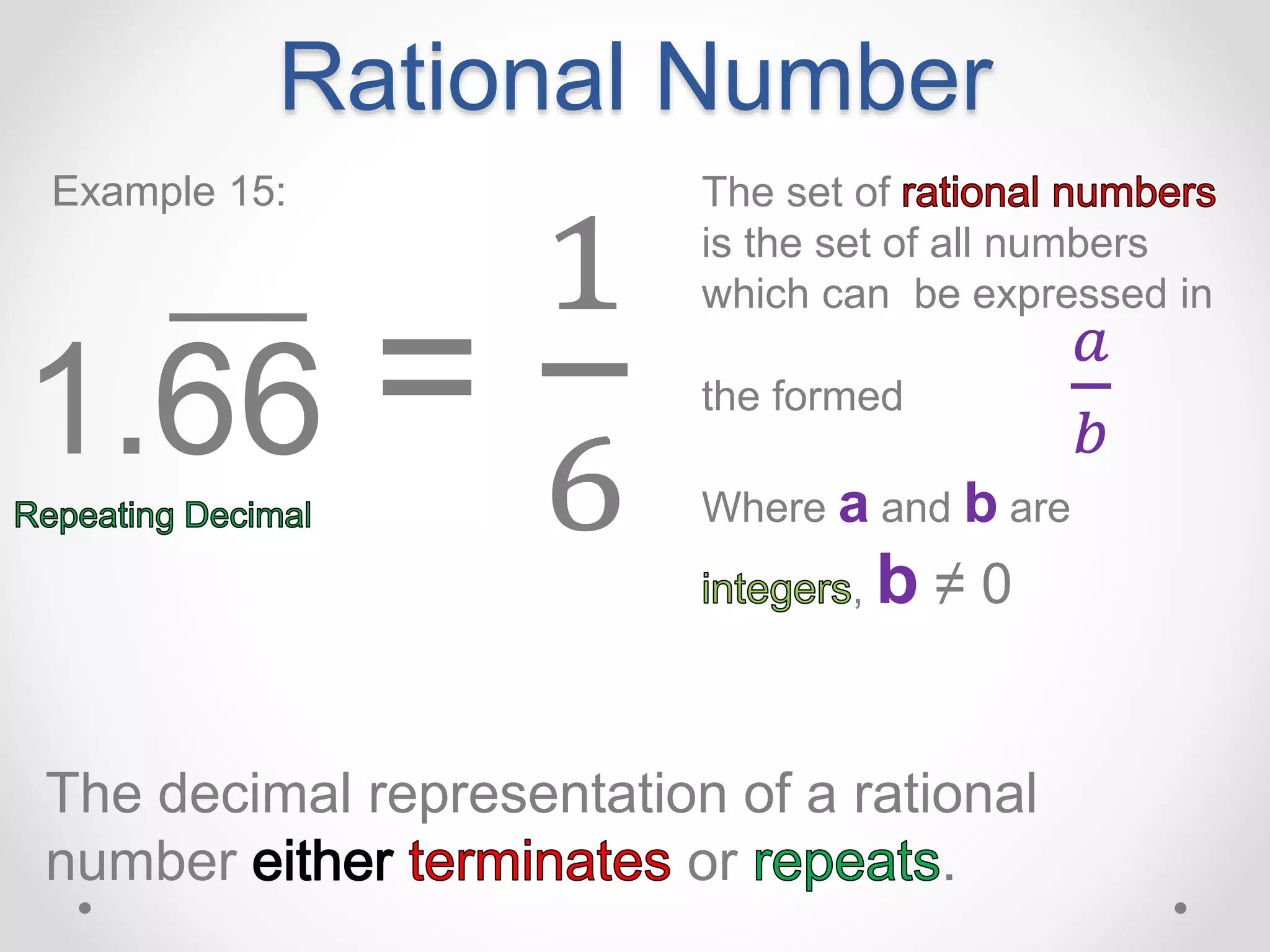 Rational Number

Example 15:

$1.\overline{66} = \frac{1}{6}$

Repeating Decimal

The set of rational numbers is the set of all numbers which can be expressed in the formed $\frac{a}{b}$

Where a and b are integers, b ≠ 0

The decimal representation of a rational number either terminates or repeats.